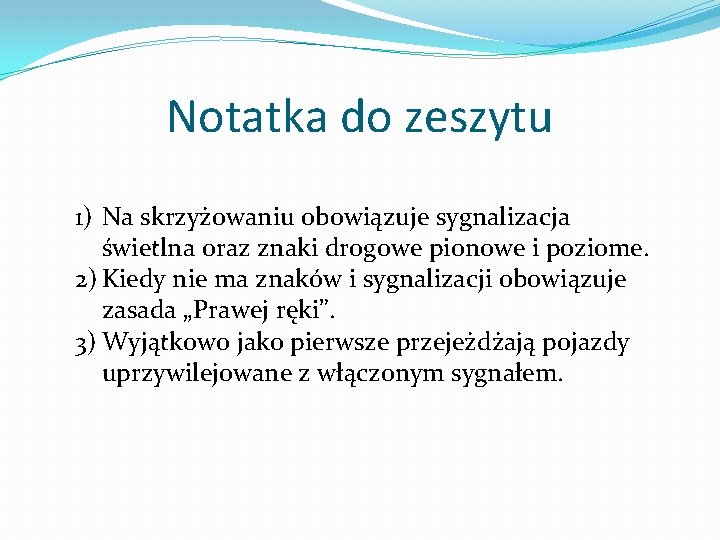 Notatka do zeszytu

1) Na skrzyżowaniu obowiązuje sygnalizacja świetlna oraz znaki drogowe pionowe i poziome.
2) Kiedy nie ma znaków i sygnalizacji obowiązuje zasada „Prawej ręki”.
3) Wyjątkowo jako pierwsze przejeżdżają pojazdy uprzywilejowane z włączonym sygnałem.